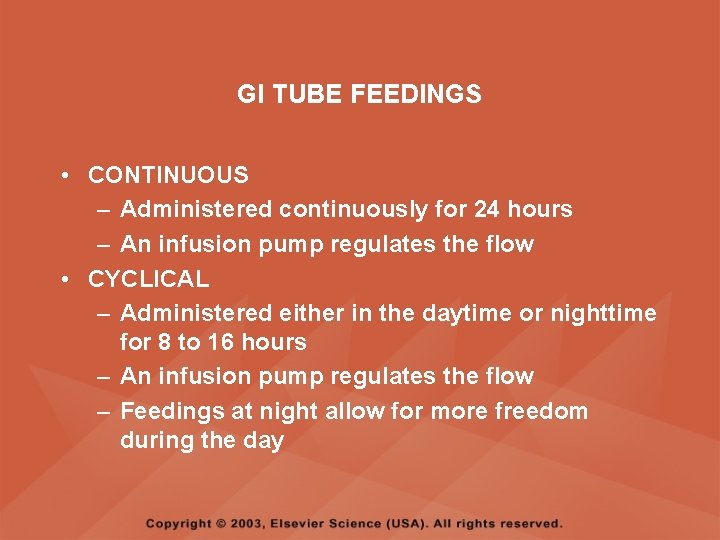 GI TUBE FEEDINGS

• CONTINUOUS
– Administered continuously for 24 hours
– An infusion pump regulates the flow
• CYCLICAL
– Administered either in the daytime or nighttime for 8 to 16 hours
– An infusion pump regulates the flow
– Feedings at night allow for more freedom during the day

Copyright © 2003, Elsevier Science (USA). All rights reserved.